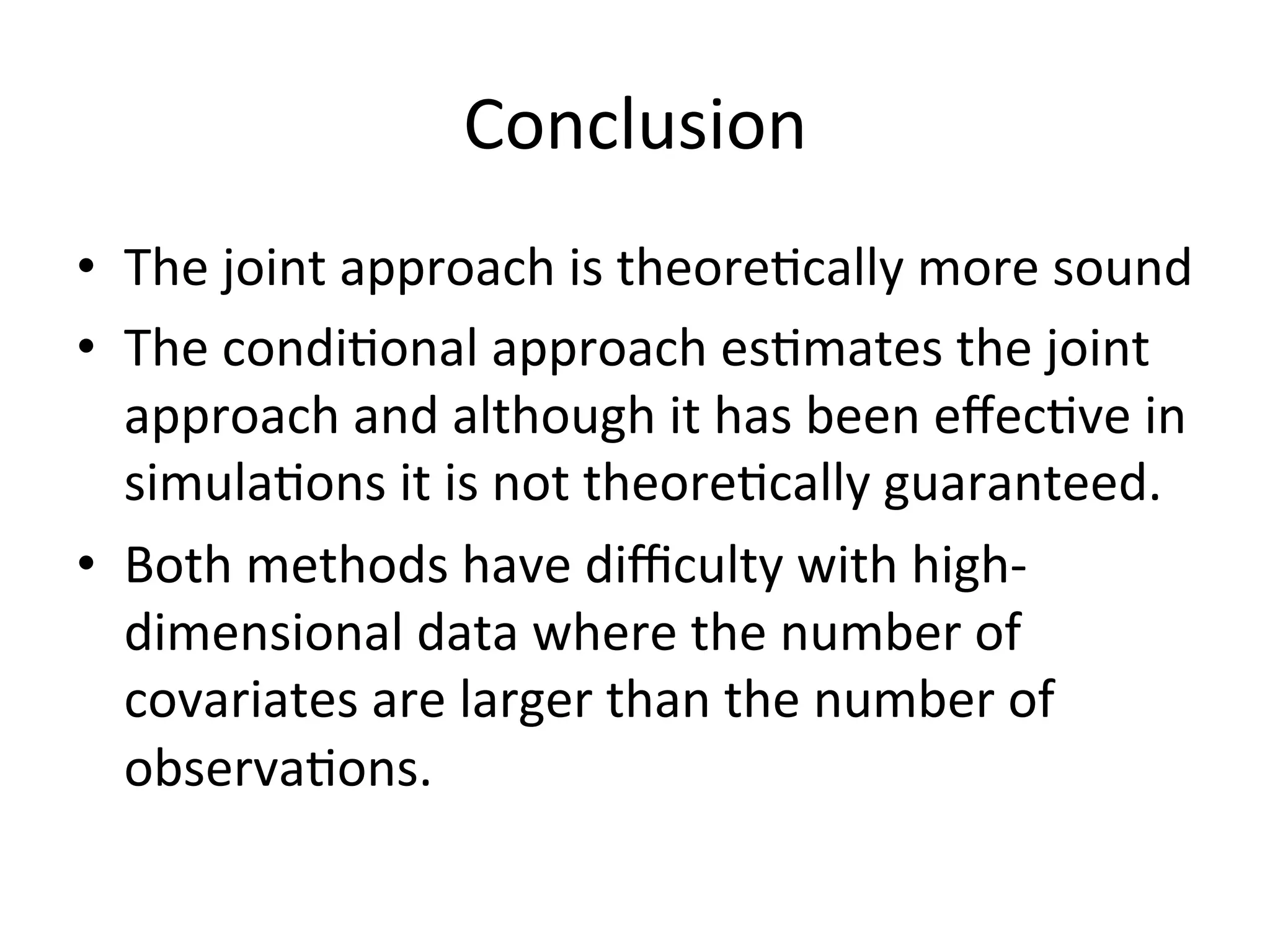 Conclusion

• The joint approach is theoretically more sound
• The conditional approach estimates the joint approach and although it has been effective in simulations it is not theoretically guaranteed.
• Both methods have difficulty with high-dimensional data where the number of covariates are larger than the number of observations.